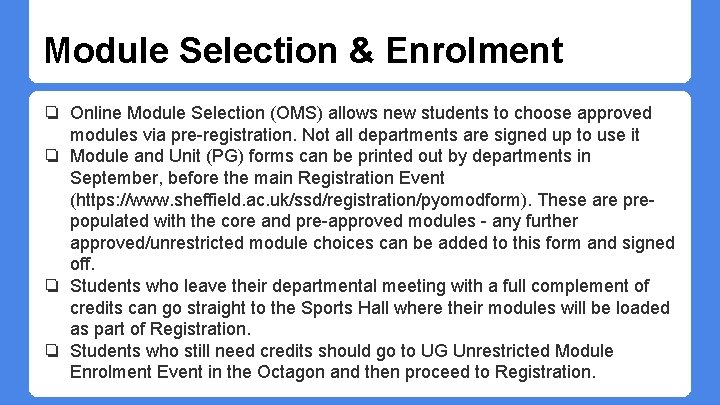 Module Selection & Enrolment

❏ Online Module Selection (OMS) allows new students to choose approved modules via pre-registration. Not all departments are signed up to use it
❏ Module and Unit (PG) forms can be printed out by departments in September, before the main Registration Event (https://www.sheffield.ac.uk/ssd/registration/pyomodform). These are pre-populated with the core and pre-approved modules - any further approved/unrestricted module choices can be added to this form and signed off.
❏ Students who leave their departmental meeting with a full complement of credits can go straight to the Sports Hall where their modules will be loaded as part of Registration.
❏ Students who still need credits should go to UG Unrestricted Module Enrolment Event in the Octagon and then proceed to Registration.